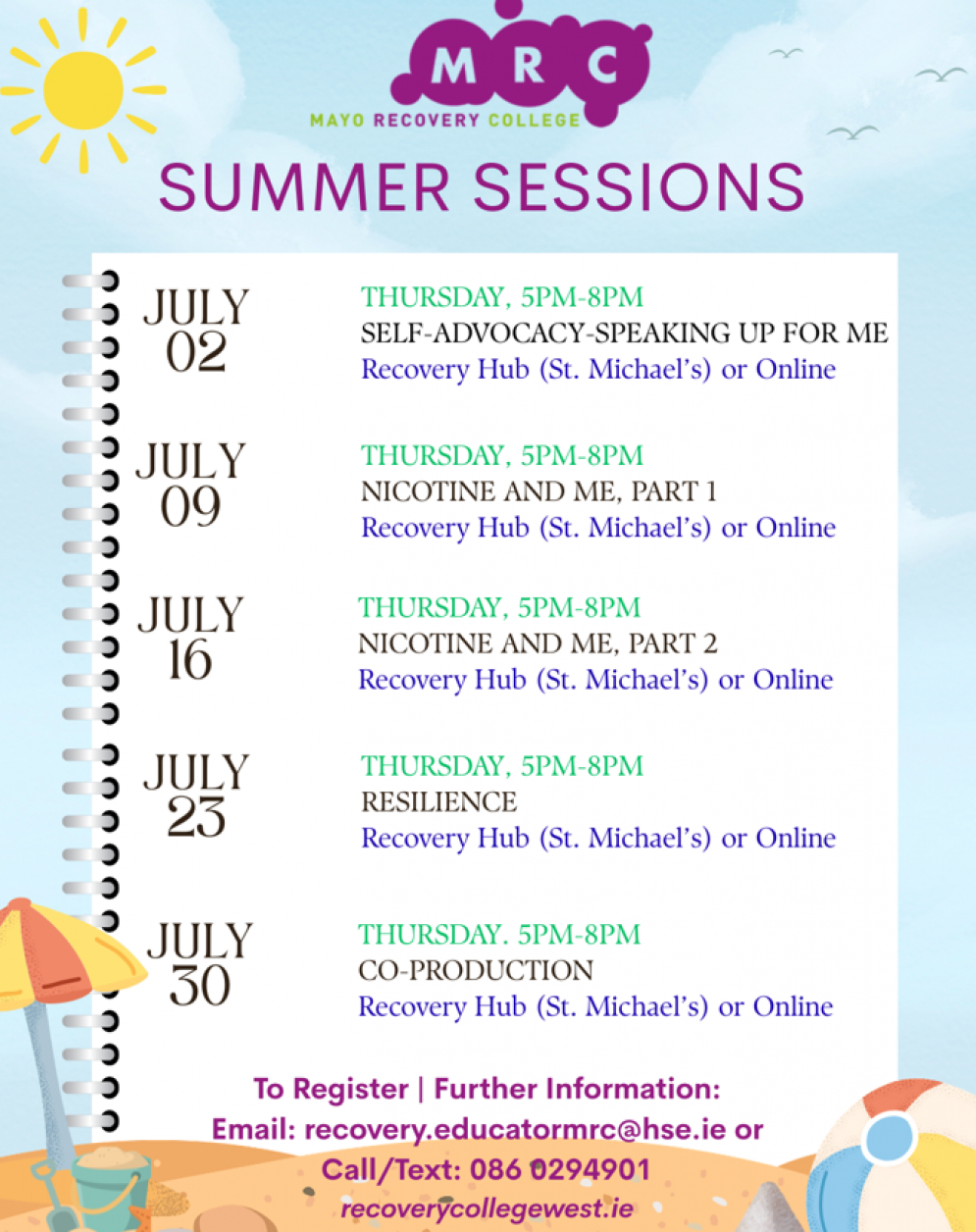 MRC
MAYO RECOVERY COLLEGE

SUMMER SESSIONS

JULY 02
THURSDAY, 5PM-8PM
SELF-ADVOCACY-SPEAKING UP FOR ME
Recovery Hub (St. Michael's) or Online

JULY 09
THURSDAY, 5PM-8PM
NICOTINE AND ME, PART 1
Recovery Hub (St. Michael's) or Online

JULY 16
THURSDAY, 5PM-8PM
NICOTINE AND ME, PART 2
Recovery Hub (St. Michael's) or Online

JULY 23
THURSDAY, 5PM-8PM
RESILIENCE
Recovery Hub (St. Michael's) or Online

JULY 30
THURSDAY. 5PM-8PM
CO-PRODUCTION
Recovery Hub (St. Michael's) or Online

To Register | Further Information:
Email: recovery.educatormrc@hse.ie or
Call/Text: 086 0294901
recoverycollegewest.ie